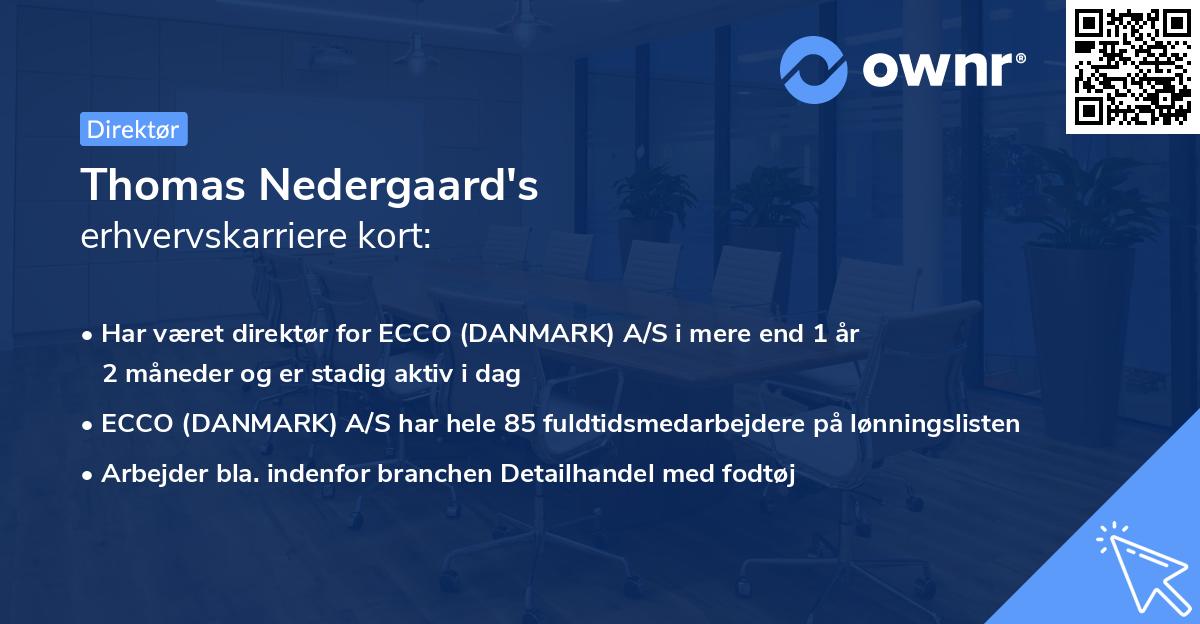 ownr®

Direktør

Thomas Nedergaard's
erhvervskarriere kort:

• Har været direktør for ECCO (DANMARK) A/S i mere end 1 år 2 måneder og er stadig aktiv i dag
• ECCO (DANMARK) A/S har hele 85 fuldtidsmedarbejdere på lønningslisten
• Arbejder bla. indenfor branchen Detailhandel med fodtøj